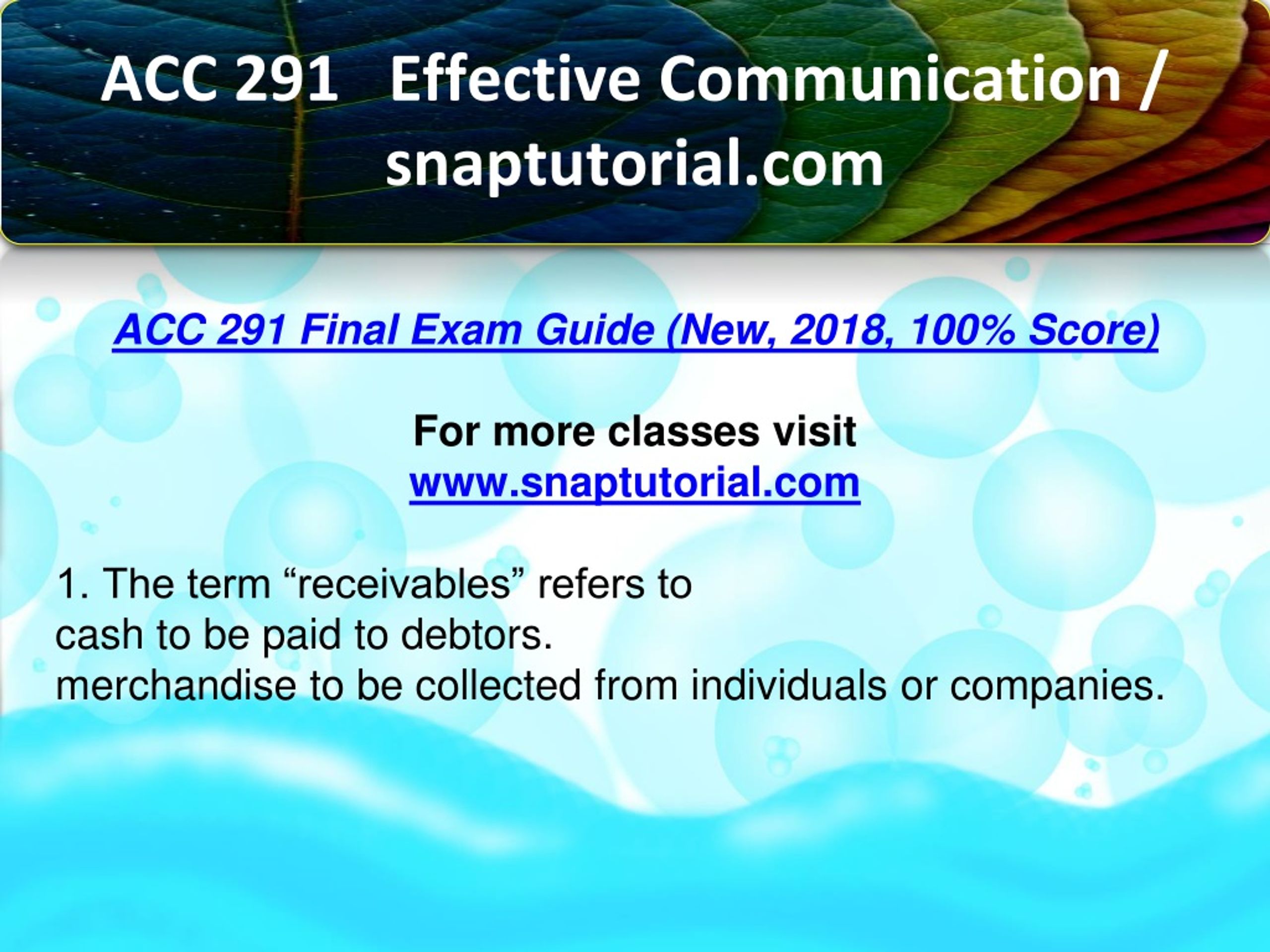 ACC 291 Effective Communication / snaptutorial.com

ACC 291 Final Exam Guide (New, 2018, 100% Score)

For more classes visit
www.snaptutorial.com

1. The term “receivables” refers to
cash to be paid to debtors.
merchandise to be collected from individuals or companies.